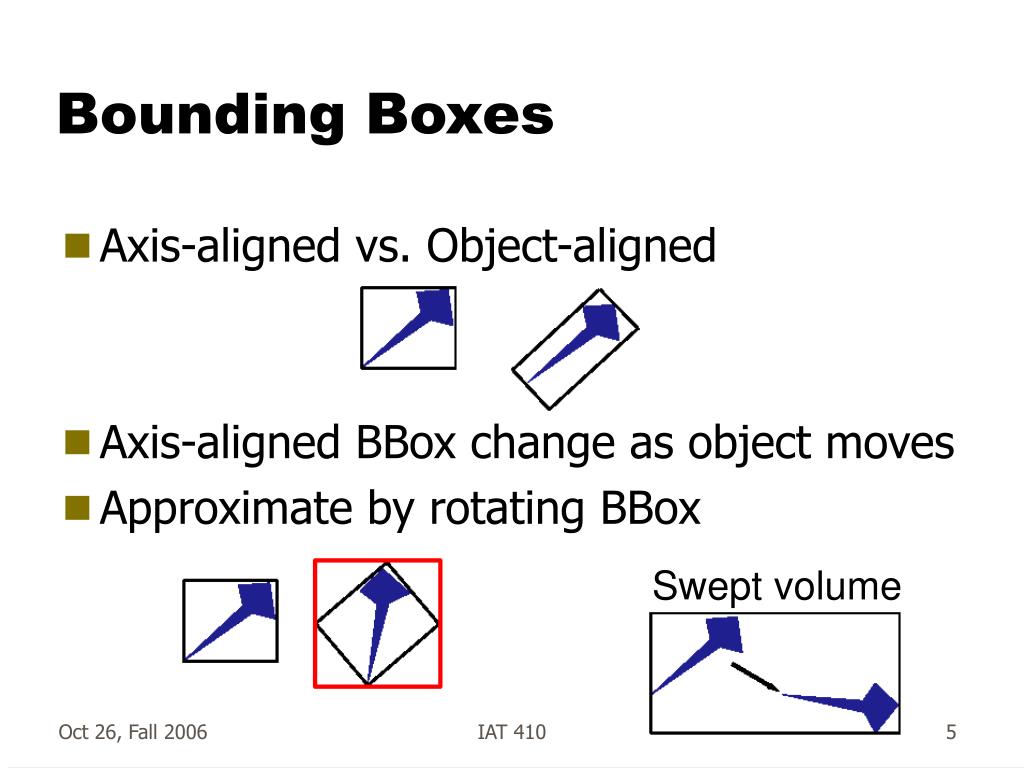 Bounding Boxes

Axis-aligned vs. Object-aligned

Axis-aligned BBox change as object moves

Approximate by rotating BBox

Swept volume

Oct 26, Fall 2006

IAT 410

5